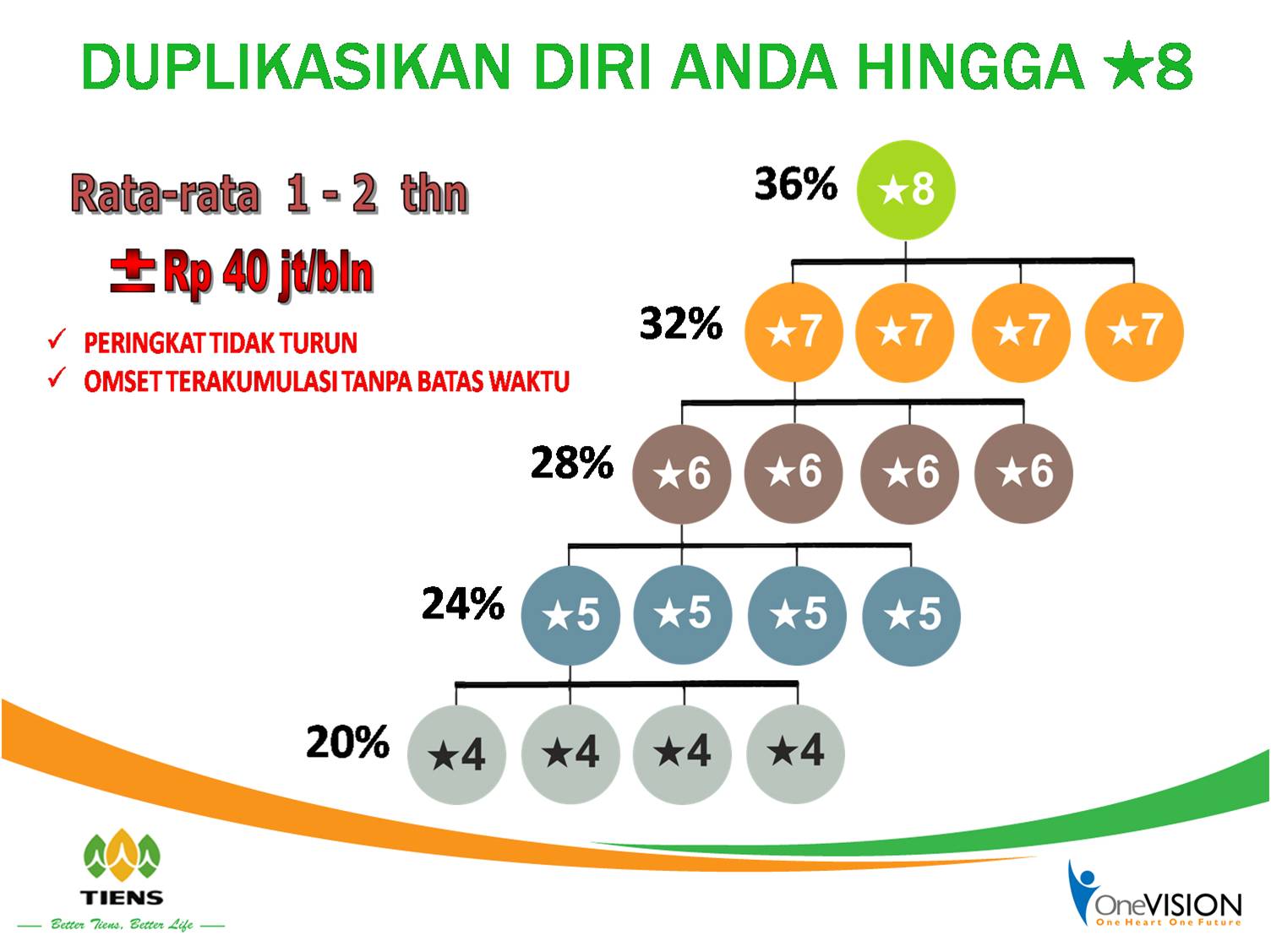 DUPLIKASIKAN DIRI ANDA HINGGA ★8

Rata-rata 1 - 2 thn

± Rp 40 jt/bln

✓ PERINGKAT TIDAK TURUN
✓ OMSET TERAKUMULASI TANPA BATAS WAKTU

36% ★8

32% ★7 ★7 ★7 ★7

28% ★6 ★6 ★6 ★6

24% ★5 ★5 ★5 ★5

20% ★4 ★4 ★4 ★4

TIENS
Better Tiens, Better Life

OneVISION
One Heart One Future